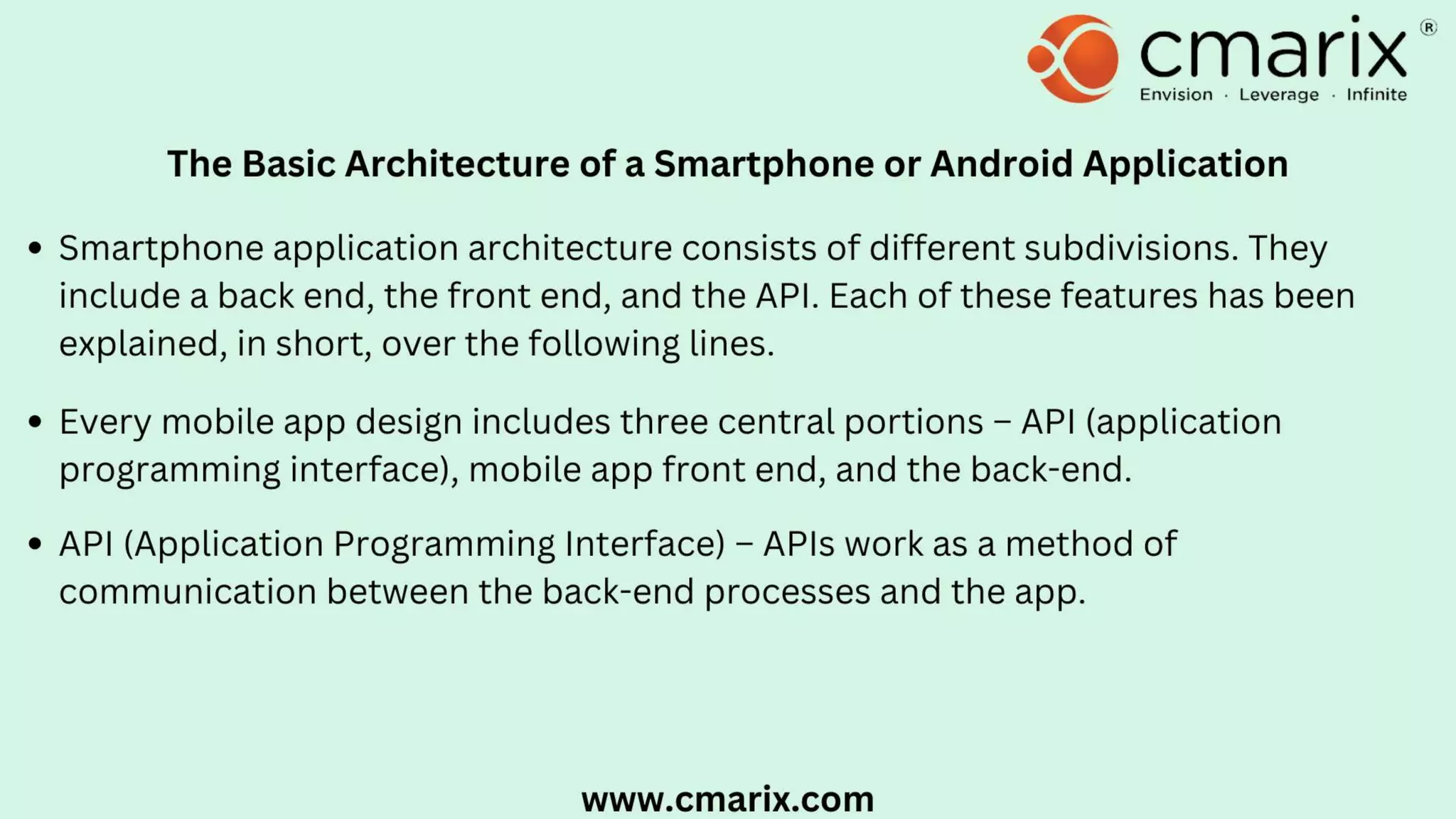 cmarix®
Envision · Leverage · Infinite

The Basic Architecture of a Smartphone or Android Application

• Smartphone application architecture consists of different subdivisions. They include a back end, the front end, and the API. Each of these features has been explained, in short, over the following lines.

• Every mobile app design includes three central portions – API (application programming interface), mobile app front end, and the back-end.

• API (Application Programming Interface) – APIs work as a method of communication between the back-end processes and the app.

www.cmarix.com